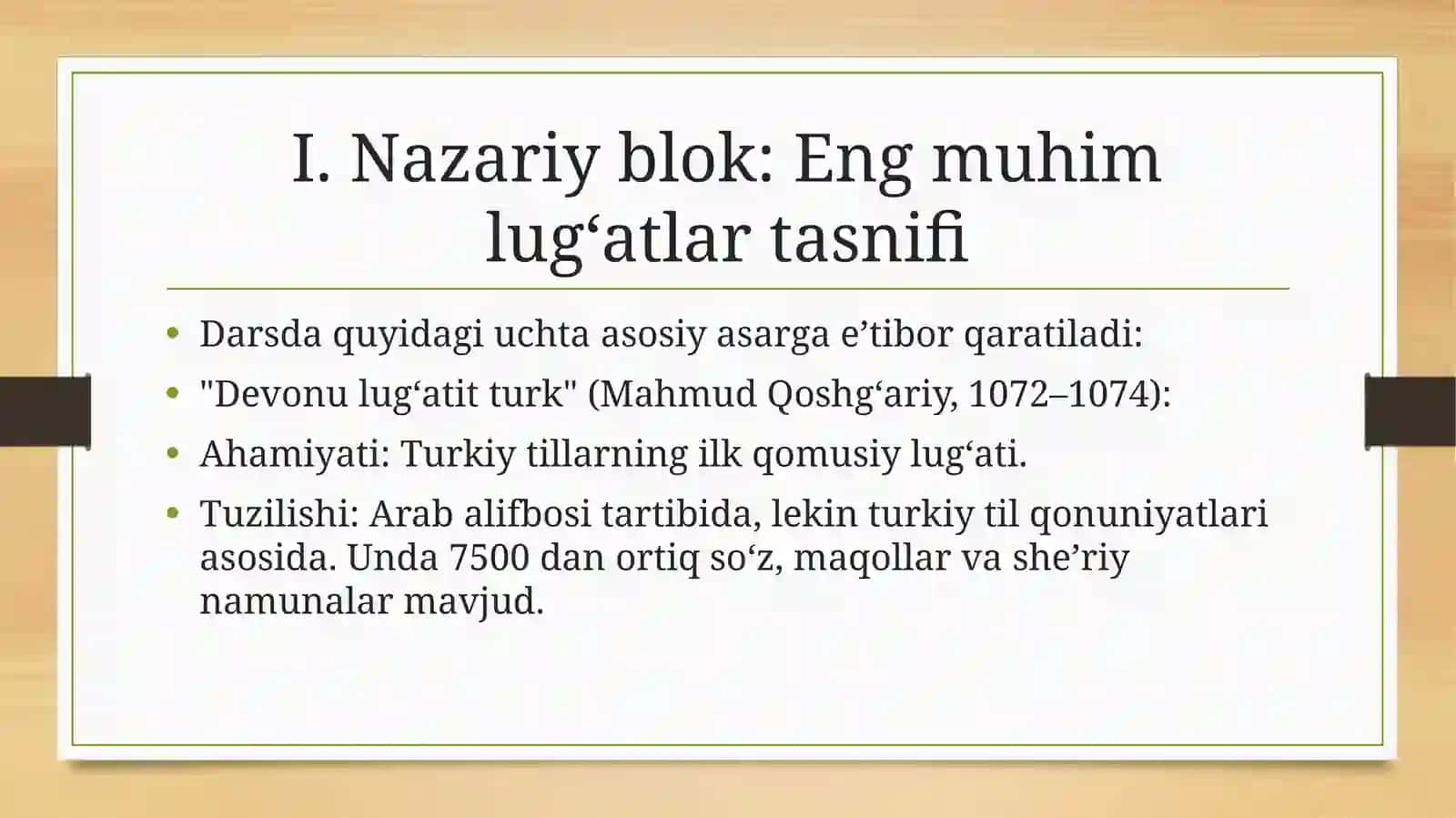 I. Nazariy blok: Eng muhim lug‘atlar tasnifi

• Darsda quyidagi uchta asosiy asarga e’tibor qaratiladi:
• "Devonu lug‘atit turk" (Mahmud Qoshg‘ariy, 1072–1074):
• Ahamiyati: Turkiy tillarning ilk qomusiy lug‘ati.
• Tuzilishi: Arab alifbosi tartibida, lekin turkiy til qonuniyatlari asosida. Unda 7500 dan ortiq so‘z, maqollar va she’riy namunalar mavjud.